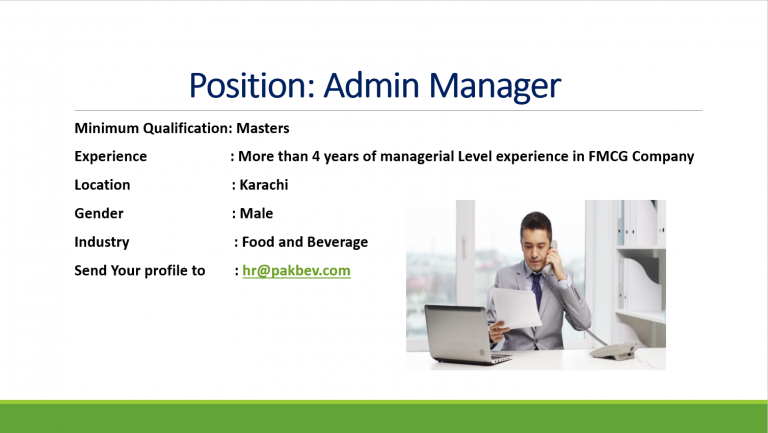 Position: Admin Manager

Minimum Qualification: Masters

Experience : More than 4 years of managerial Level experience in FMCG Company

Location : Karachi

Gender : Male

Industry : Food and Beverage

Send Your profile to : hr@pakbev.com